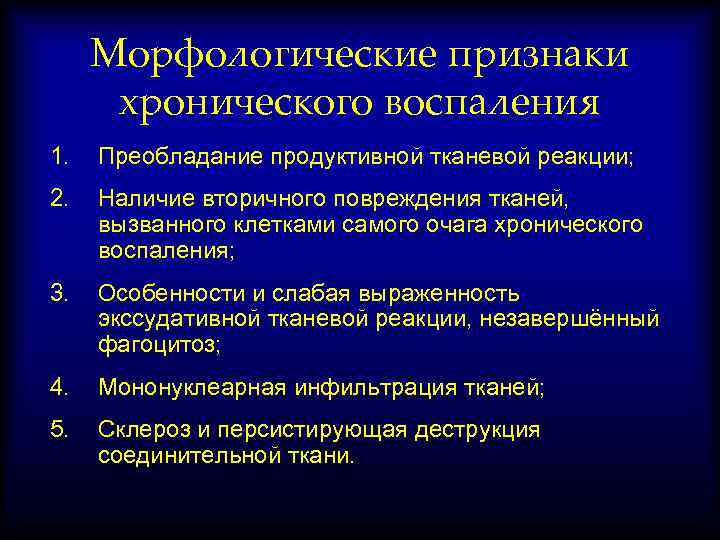 Морфологические признаки хронического воспаления

1. Преобладание продуктивной тканевой реакции;

2. Наличие вторичного повреждения тканей, вызванного клетками самого очага хронического воспаления;

3. Особенности и слабая выраженность экссудативной тканевой реакции, незавершённый фагоцитоз;

4. Мононуклеарная инфильтрация тканей;

5. Склероз и персистирующая деструкция соединительной ткани.